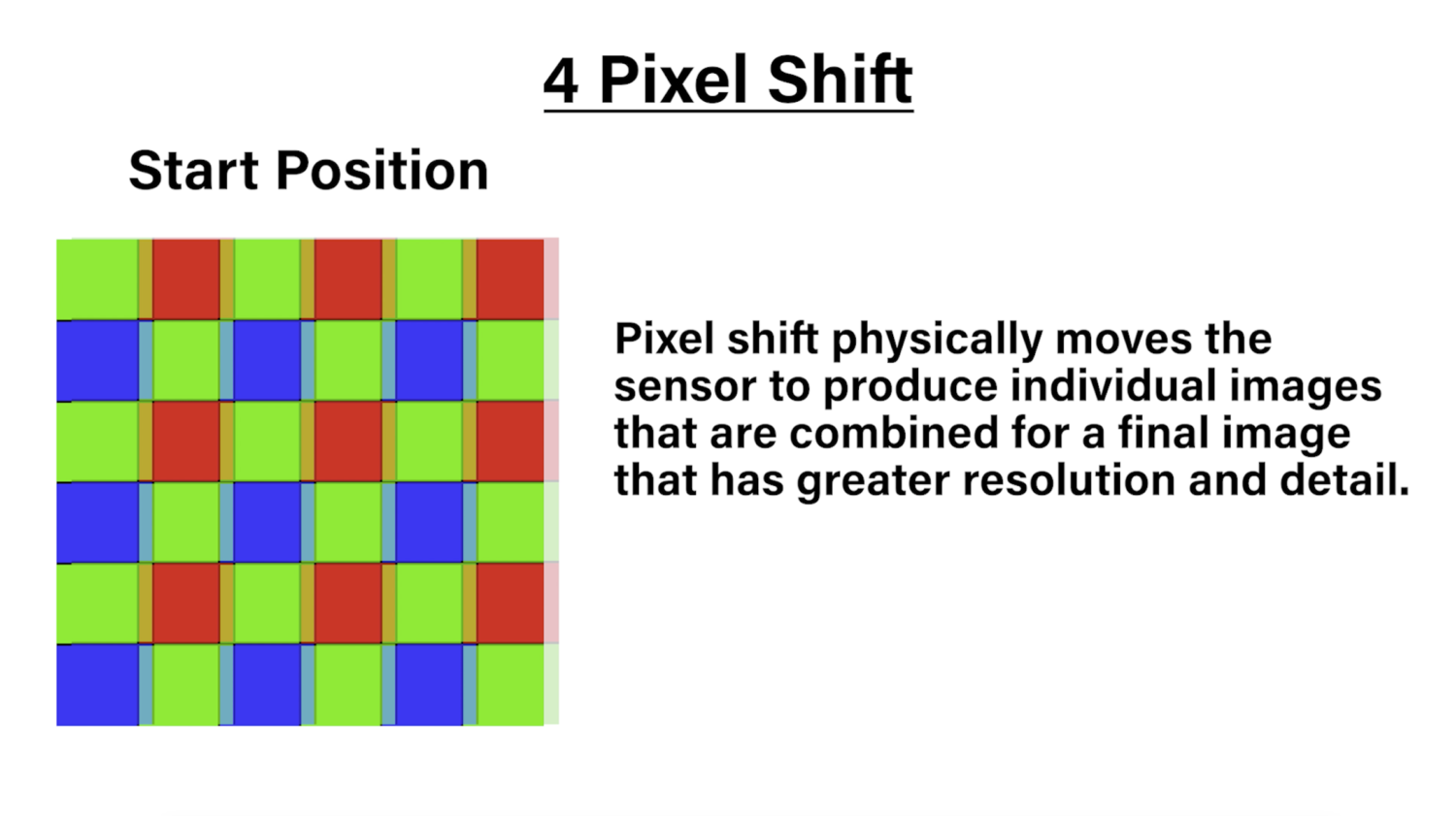 4 Pixel Shift

Start Position

Pixel shift physically moves the sensor to produce individual images that are combined for a final image that has greater resolution and detail.